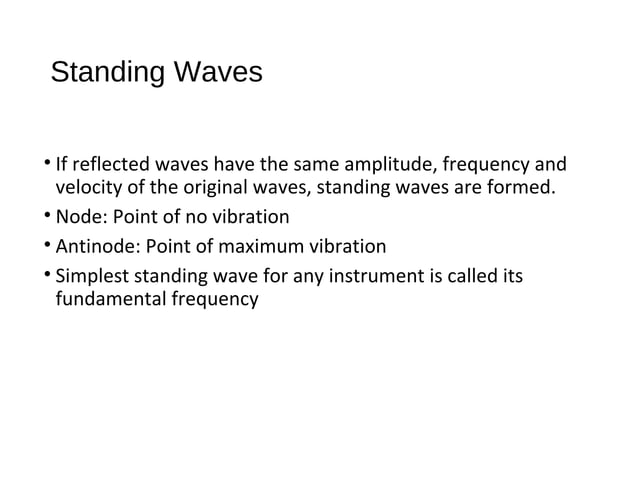 Standing Waves

• If reflected waves have the same amplitude, frequency and velocity of the original waves, standing waves are formed.
• Node: Point of no vibration
• Antinode: Point of maximum vibration
• Simplest standing wave for any instrument is called its fundamental frequency